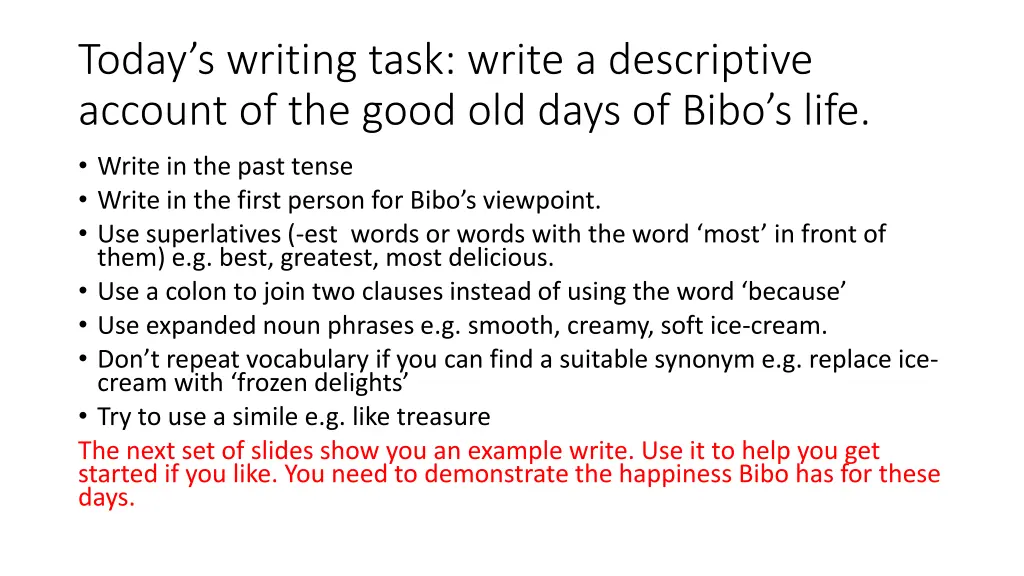 Today’s writing task: write a descriptive account of the good old days of Bibo’s life.

• Write in the past tense
• Write in the first person for Bibo’s viewpoint.
• Use superlatives (-est words or words with the word ‘most’ in front of them) e.g. best, greatest, most delicious.
• Use a colon to join two clauses instead of using the word ‘because’
• Use expanded noun phrases e.g. smooth, creamy, soft ice-cream.
• Don’t repeat vocabulary if you can find a suitable synonym e.g. replace ice-cream with ‘frozen delights’
• Try to use a simile e.g. like treasure

The next set of slides show you an example write. Use it to help you get started if you like. You need to demonstrate the happiness Bibo has for these days.